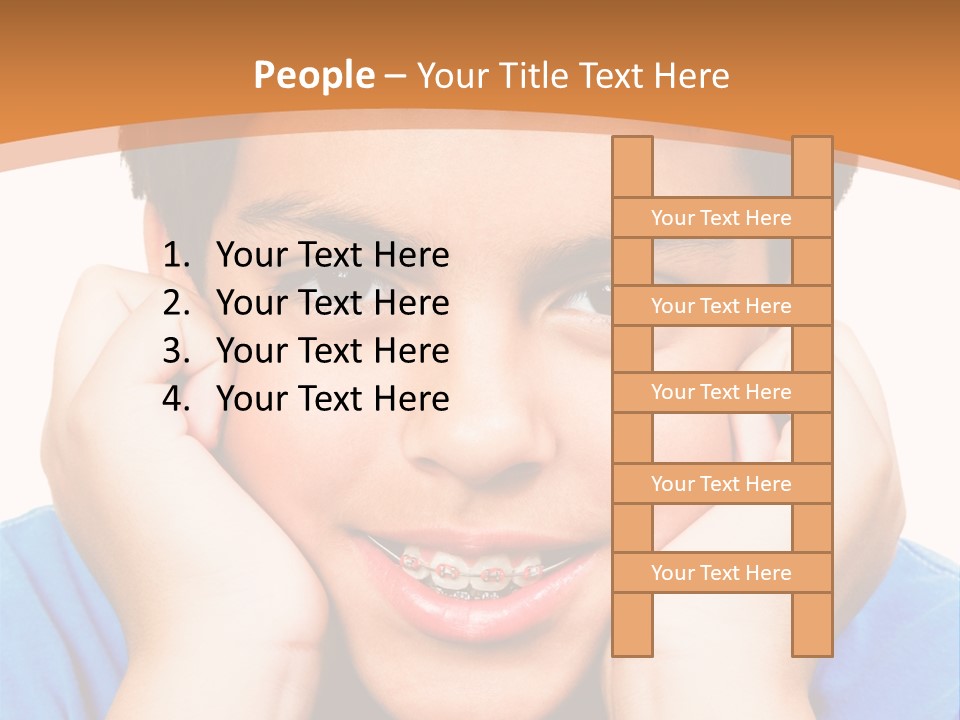 People – Your Title Text Here

1. Your Text Here
2. Your Text Here
3. Your Text Here
4. Your Text Here

Your Text Here

Your Text Here

Your Text Here

Your Text Here

Your Text Here